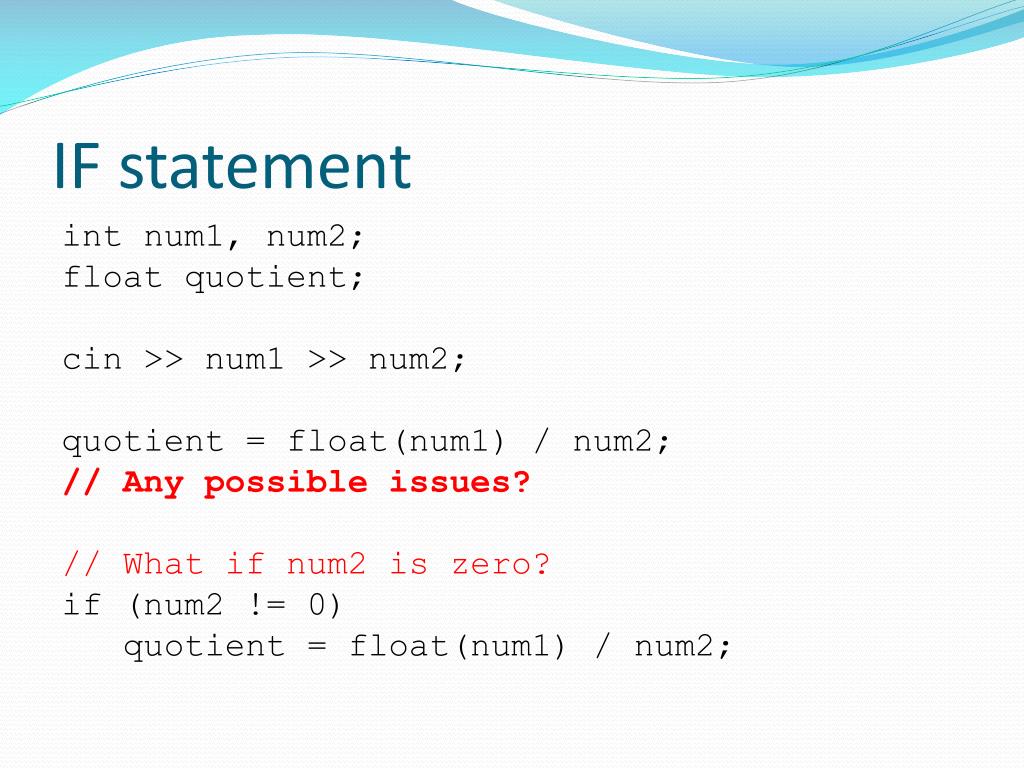 IF statement

int num1, num2;
float quotient;

cin >> num1 >> num2;

quotient = float(num1) / num2;
// Any possible issues?

// What if num2 is zero?
if (num2 != 0)
    quotient = float(num1) / num2;